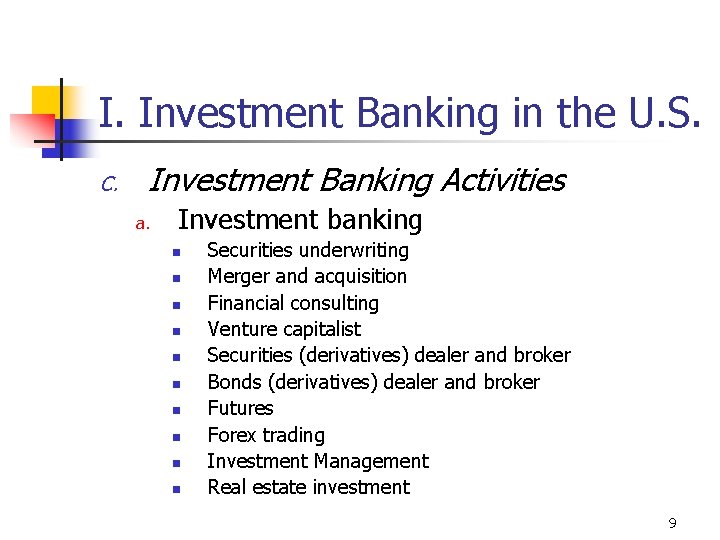 I. Investment Banking in the U.S.

C. Investment Banking Activities

a. Investment banking

- Securities underwriting
- Merger and acquisition
- Financial consulting
- Venture capitalist
- Securities (derivatives) dealer and broker
- Bonds (derivatives) dealer and broker
- Futures
- Forex trading
- Investment Management
- Real estate investment

9